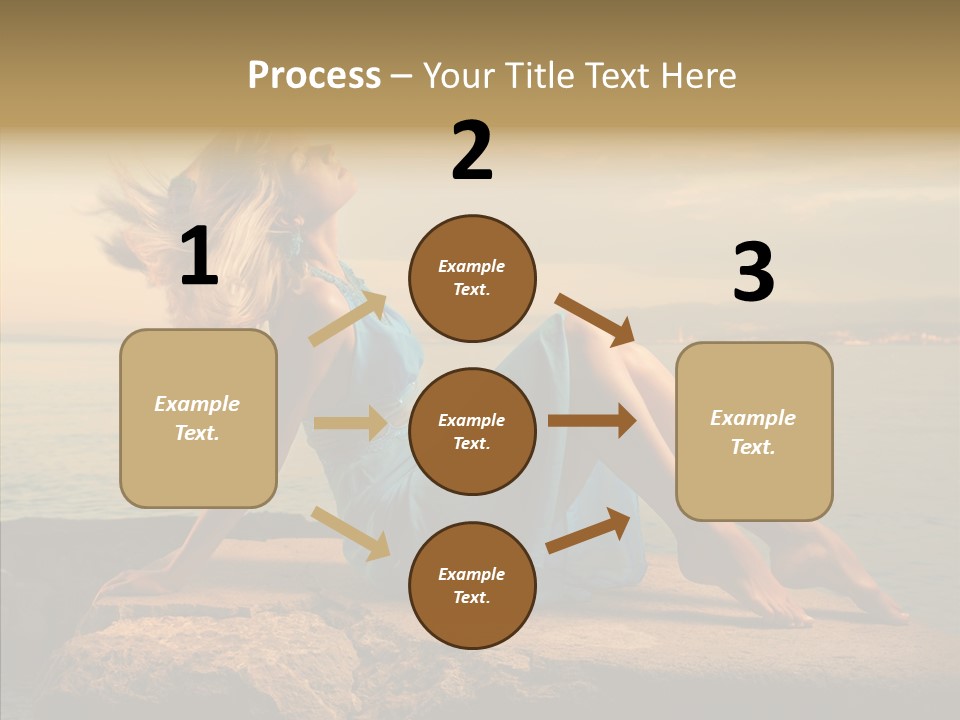 Process – Your Title Text Here

1

Example Text.

2

Example Text.

Example Text.

Example Text.

3

Example Text.